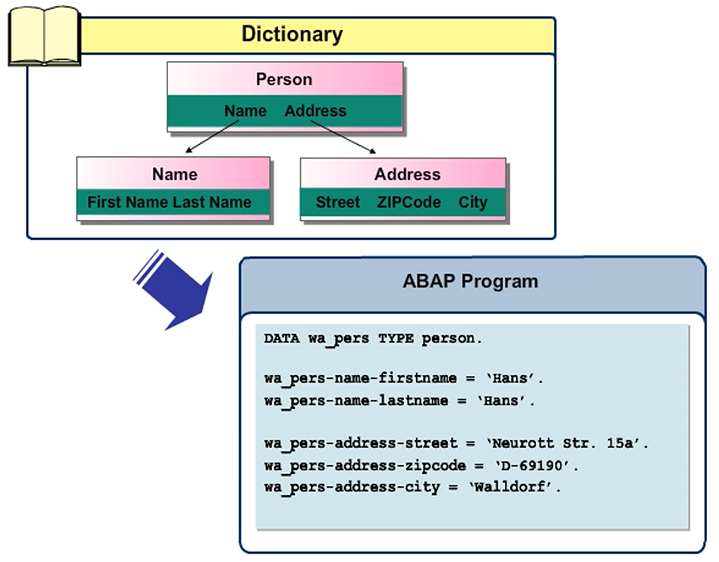 Dictionary

Person
Name Address

Name
First Name Last Name

Address
Street ZIPCode City

ABAP Program

DATA wa_pers TYPE person.

wa_pers-name-firstname = ‘Hans’.
wa_pers-name-lastname = ‘Hans’.

wa_pers-address-street = ‘Neurott Str. 15a’.
wa_pers-address-zipcode = ‘D-69190’.
wa_pers-address-city = ‘Walldorf’.